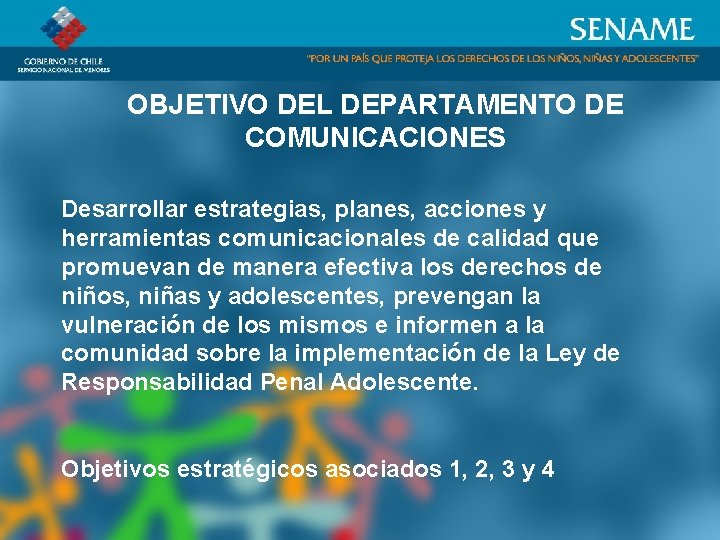 GOBIERNO DE CHILE
SERVICIO NACIONAL DE MENORES

SENAME

"POR UN PAÍS QUE PROTEJA LOS DERECHOS DE LOS NIÑOS, NIÑAS Y ADOLESCENTES"

OBJETIVO DEL DEPARTAMENTO DE COMUNICACIONES

Desarrollar estrategias, planes, acciones y herramientas comunicacionales de calidad que promuevan de manera efectiva los derechos de niños, niñas y adolescentes, prevengan la vulneración de los mismos e informen a la comunidad sobre la implementación de la Ley de Responsabilidad Penal Adolescente.

Objetivos estratégicos asociados 1, 2, 3 y 4